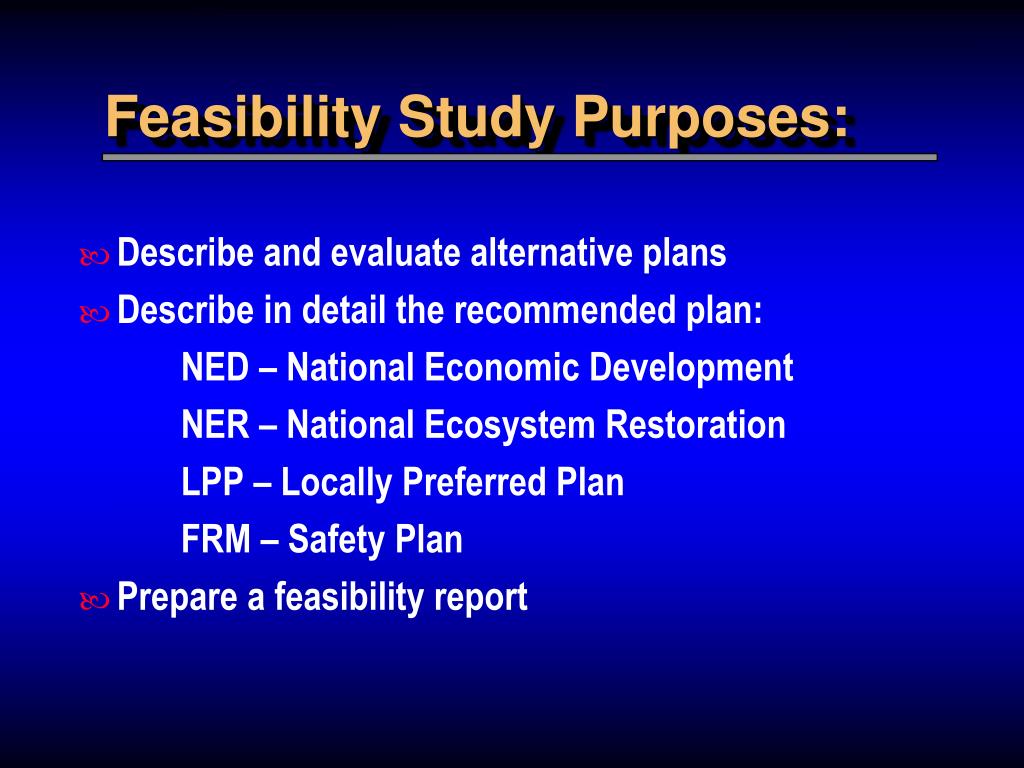 Feasibility Study Purposes:

Describe and evaluate alternative plans

Describe in detail the recommended plan:

NED – National Economic Development

NER – National Ecosystem Restoration

LPP – Locally Preferred Plan

FRM – Safety Plan

Prepare a feasibility report